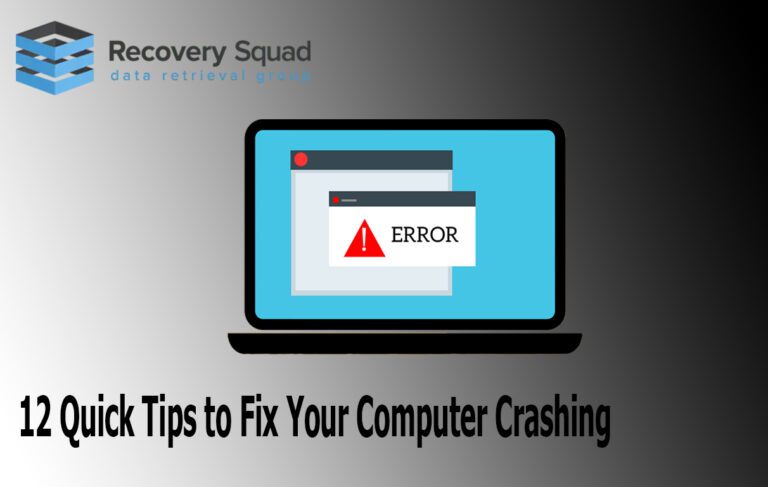 Recovery Squad
data retrieval group

ERROR

12 Quick Tips to Fix Your Computer Crashing